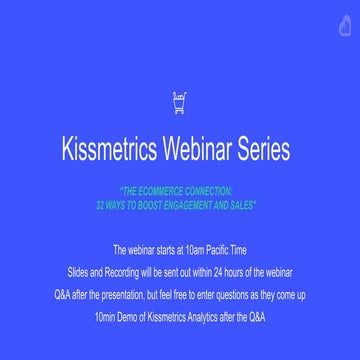 Kissmetrics Webinar Series

"THE ECOMMERCE CONNECTION:
32 WAYS TO BOOST ENGAGEMENT AND SALES"

The webinar starts at 10am Pacific Time

Slides and Recording will be sent out within 24 hours of the webinar

Q&A after the presentation, but feel free to enter questions as they come up

10min Demo of Kissmetrics Analytics after the Q&A